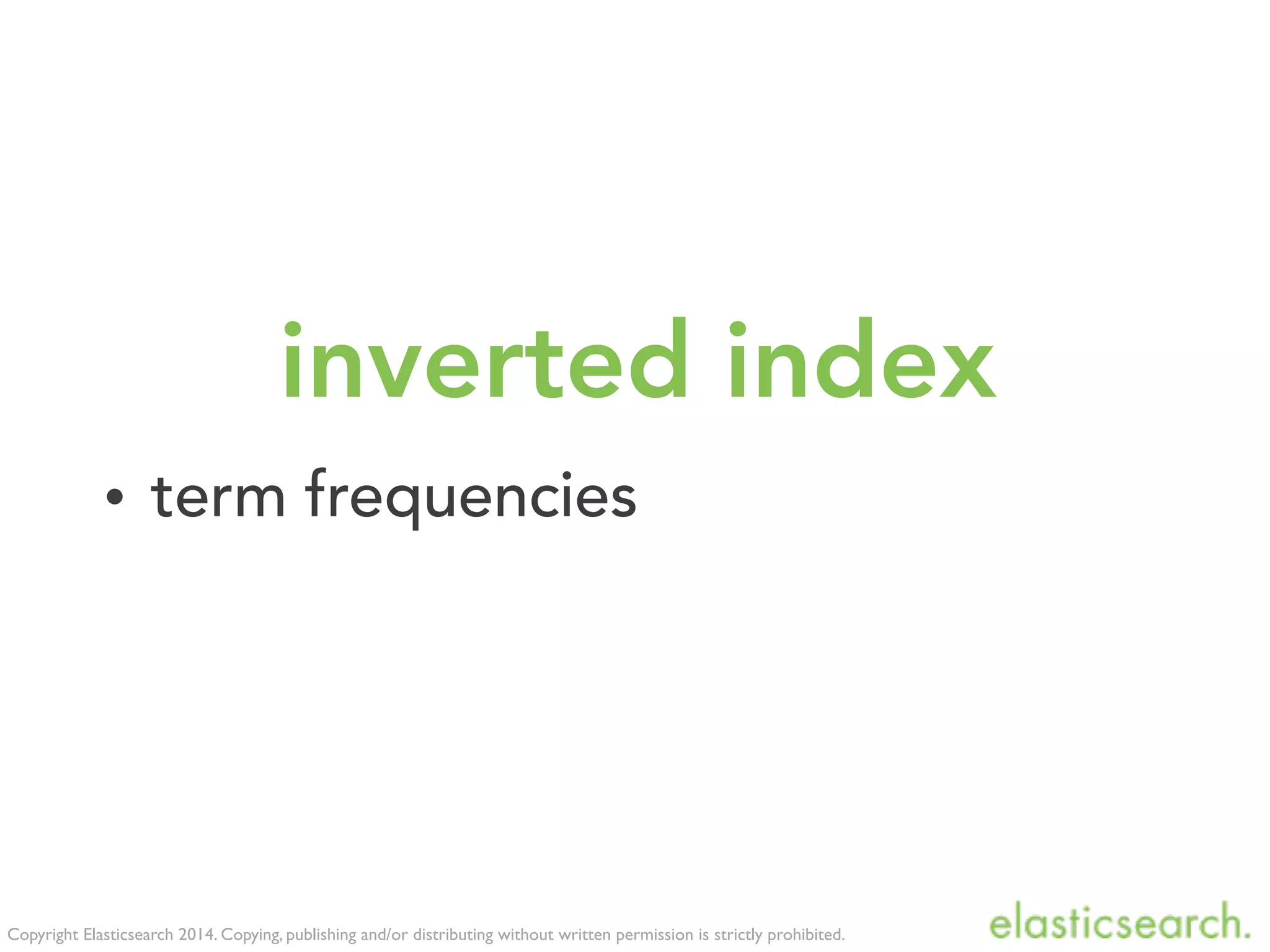 inverted index

• term frequencies

Copyright Elasticsearch 2014. Copying, publishing and/or distributing without written permission is strictly prohibited.

elasticsearch.